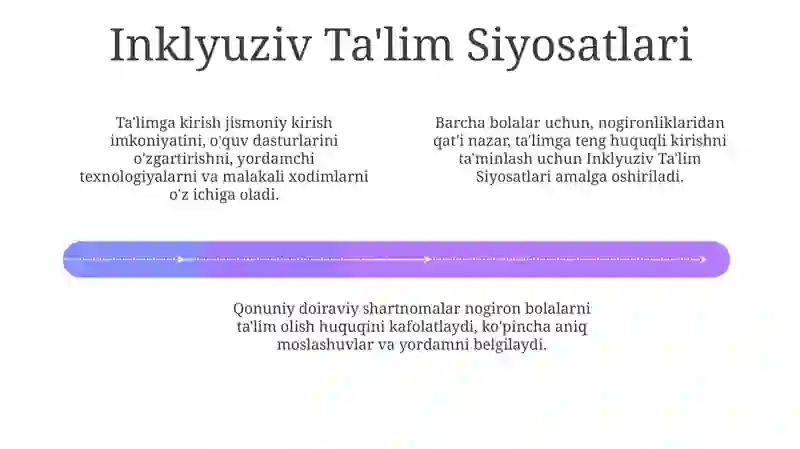 Inklyuziv Ta'lim Siyosatlari

Ta'limga kirish jismoniy kirish imkoniyatini, o'quv dasturlarini o'zgartirishni, yordamchi texnologiyalarni va malakali xodimlarni o'z ichiga oladi.

Barcha bolalar uchun, nogironliklaridan qat'i nazar, ta'limga teng huquqli kirishni ta'minlash uchun Inklyuziv Ta'lim Siyosatlari amalga oshiriladi.

Qonuniy doiraviy shartnomalar nogiron bolalarni ta'lim olish huquqini kafolatlaydi, ko'pincha aniq moslashuvlar va yordamni belgilaydi.